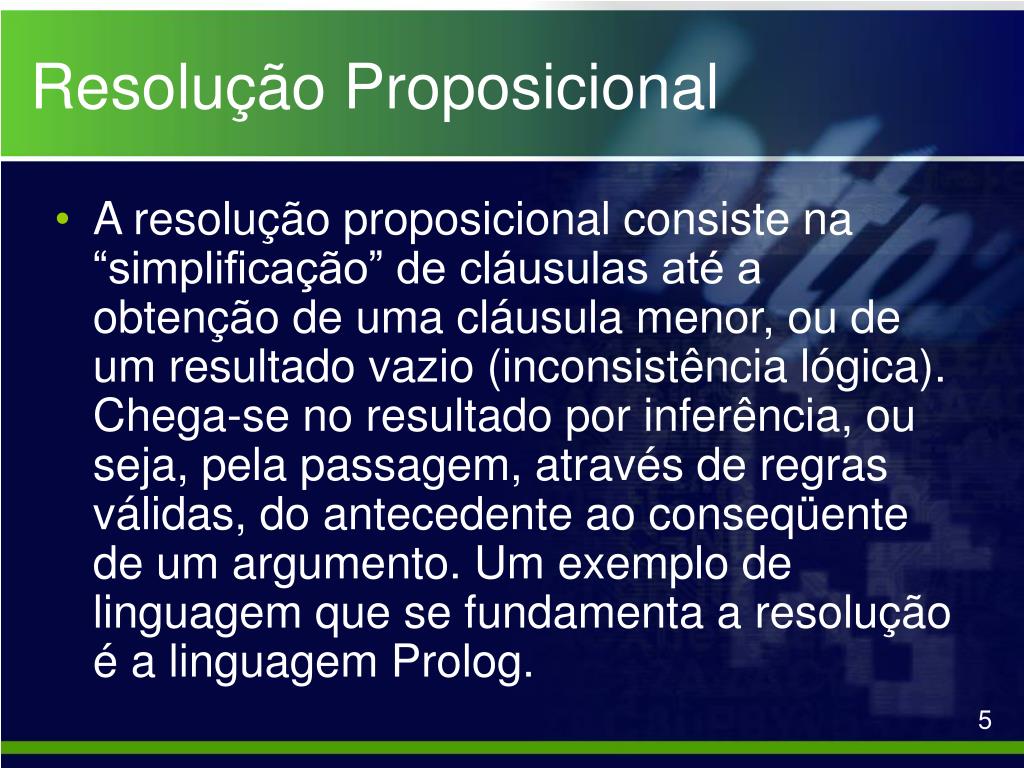 Resolução Proposicional

• A resolução proposicional consiste na “simplificação” de cláusulas até a obtenção de uma cláusula menor, ou de um resultado vazio (inconsistência lógica). Chega-se no resultado por inferência, ou seja, pela passagem, através de regras válidas, do antecedente ao conseqüente de um argumento. Um exemplo de linguagem que se fundamenta a resolução é a linguagem Prolog.

5